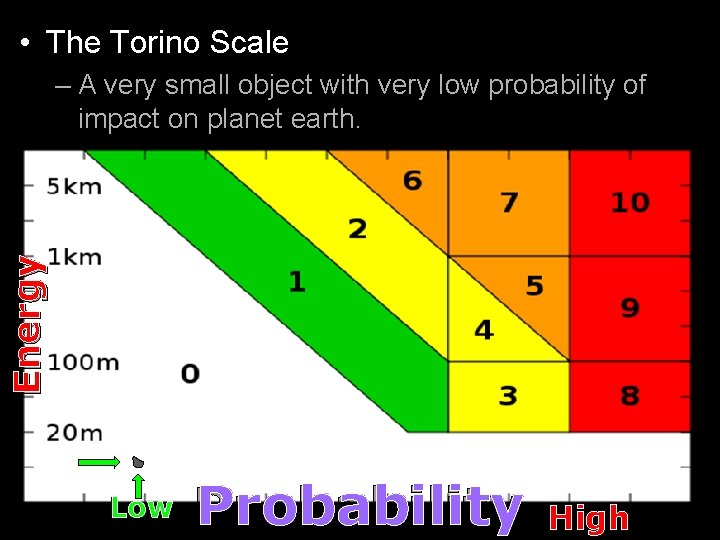 • The Torino Scale
– A very small object with very low probability of impact on planet earth.

5km
1km
100m
20m
Energy
0
1
2
3
4
5
6
7
8
9
10
Low
Probability
High